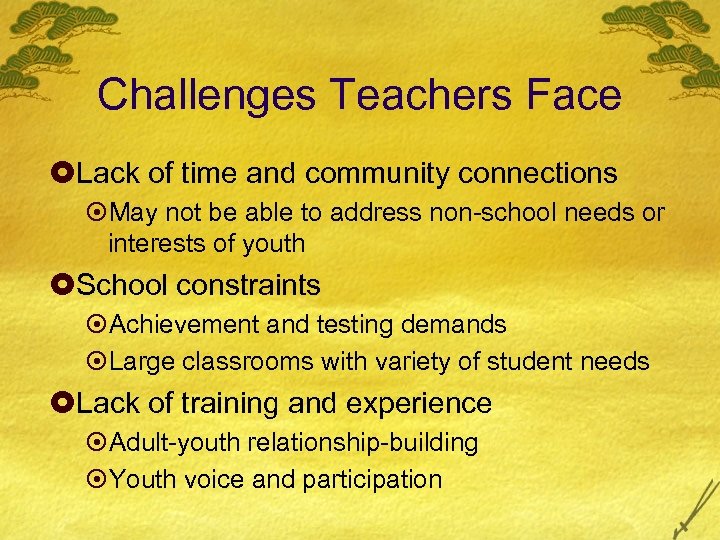 Challenges Teachers Face

Lack of time and community connections

May not be able to address non-school needs or interests of youth

School constraints

Achievement and testing demands

Large classrooms with variety of student needs

Lack of training and experience

Adult-youth relationship-building

Youth voice and participation